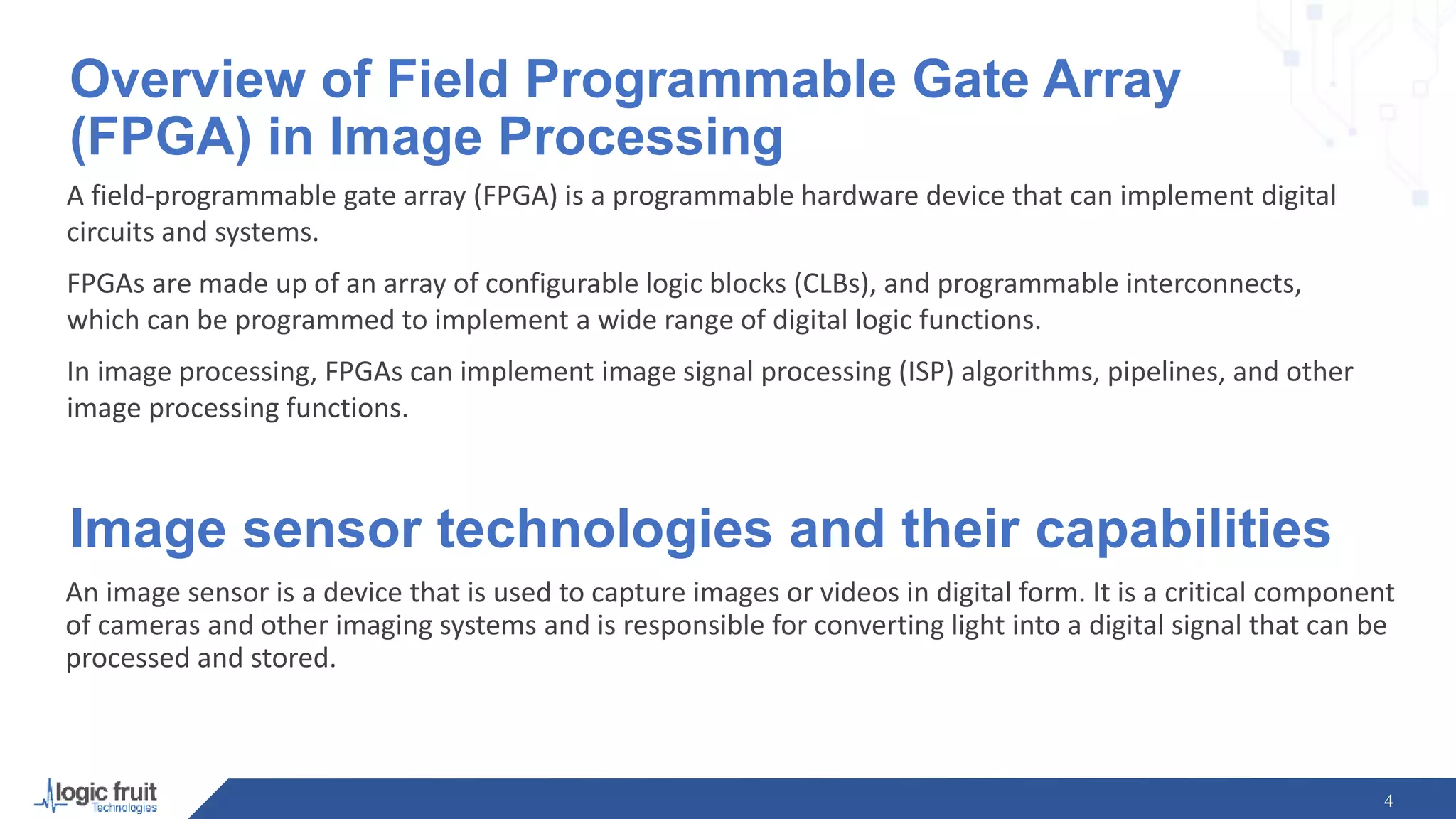 Overview of Field Programmable Gate Array (FPGA) in Image Processing

A field-programmable gate array (FPGA) is a programmable hardware device that can implement digital circuits and systems.

FPGAs are made up of an array of configurable logic blocks (CLBs), and programmable interconnects, which can be programmed to implement a wide range of digital logic functions.

In image processing, FPGAs can implement image signal processing (ISP) algorithms, pipelines, and other image processing functions.

Image sensor technologies and their capabilities

An image sensor is a device that is used to capture images or videos in digital form. It is a critical component of cameras and other imaging systems and is responsible for converting light into a digital signal that can be processed and stored.

logic fruit Technologies

4